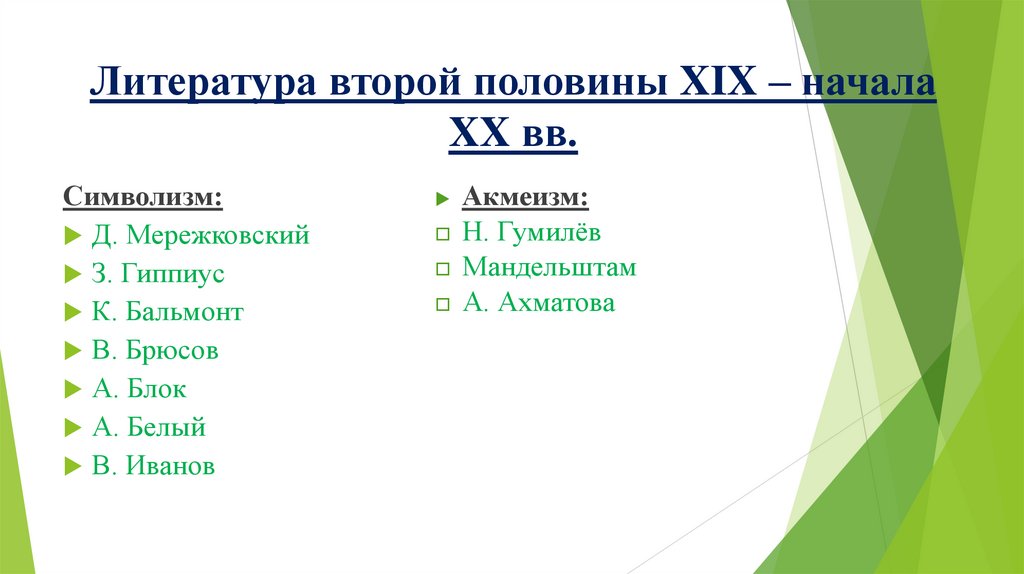 Литература второй половины XIX – начала XX вв.

Символизм:
Д. Мережковский
З. Гиппиус
К. Бальмонт
В. Брюсов
А. Блок
А. Белый
В. Иванов

Акмеизм:
Н. Гумилёв
Мандельштам
А. Ахматова